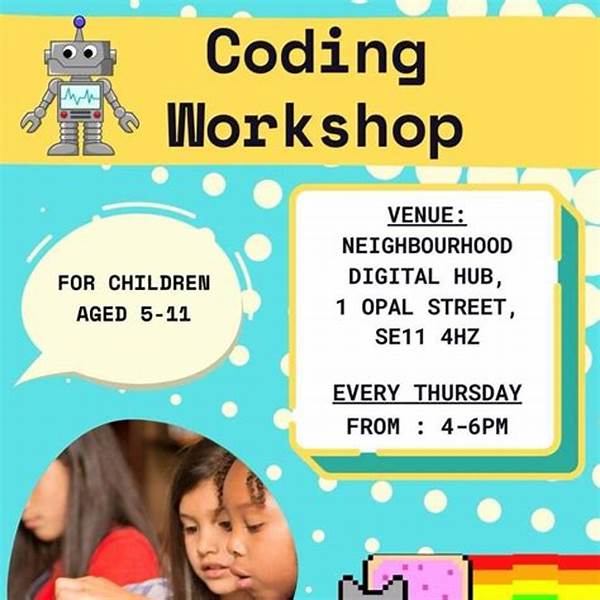 Coding Workshop

FOR CHILDREN AGED 5-11

VENUE:
NEIGHBOURHOOD DIGITAL HUB,
1 OPAL STREET,
SE11 4HZ

EVERY THURSDAY
FROM : 4-6PM